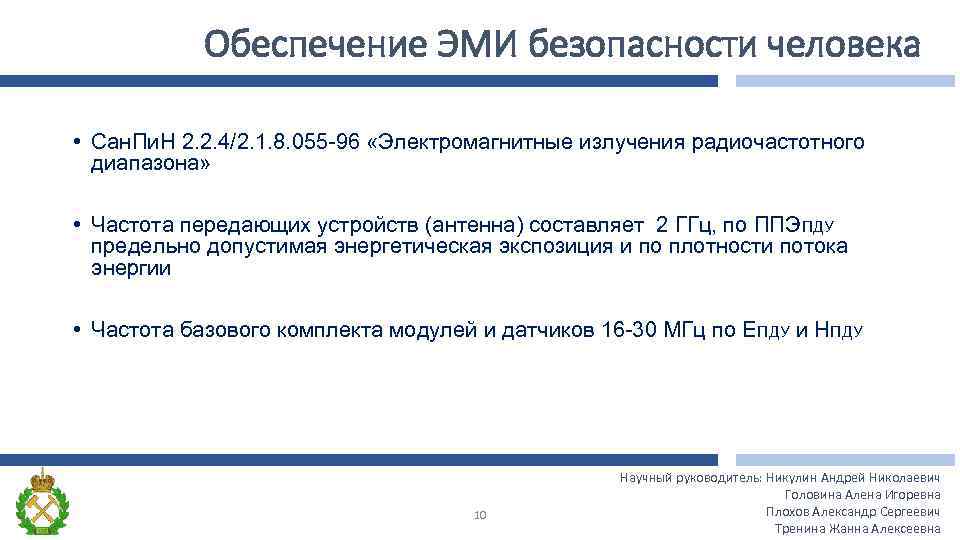 Обеспечение ЭМИ безопасности человека

• СанПиН 2.2.4/2.1.8.055-96 «Электромагнитные излучения радиочастотного диапазона»

• Частота передающих устройств (антенна) составляет 2 ГГц, по ППЭпду предельно допустимая энергетическая экспозиция и по плотности потока энергии

• Частота базового комплекта модулей и датчиков 16-30 МГц по Епду и Нпду

10

Научный руководитель: Никулин Андрей Николаевич
Головина Алена Игоревна
Плохов Александр Сергеевич
Тренина Жанна Алексеевна